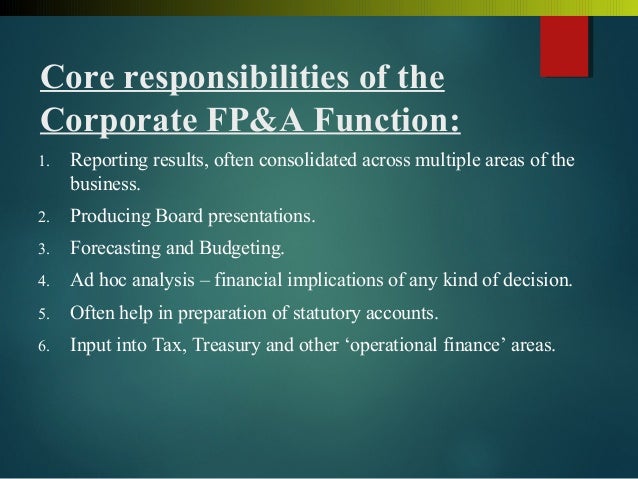 Core responsibilities of the Corporate FP&A Function:

1. Reporting results, often consolidated across multiple areas of the business.
2. Producing Board presentations.
3. Forecasting and Budgeting.
4. Ad hoc analysis – financial implications of any kind of decision.
5. Often help in preparation of statutory accounts.
6. Input into Tax, Treasury and other ‘operational finance’ areas.